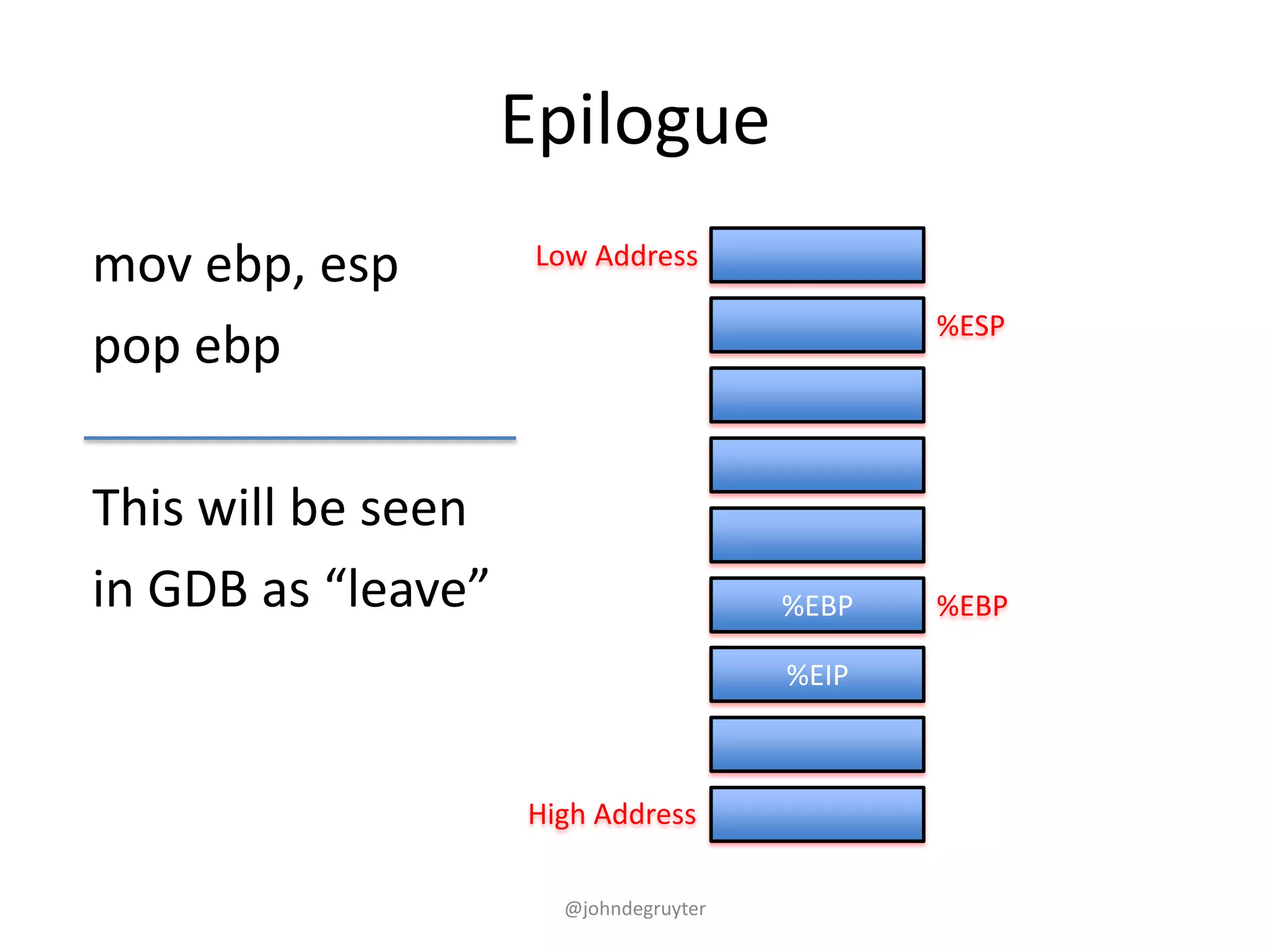 Epilogue

mov ebp, esp
pop ebp

This will be seen in GDB as “leave”

Low Address

%ESP

%EBP

%EBP

%EIP

High Address

@johndegruyter